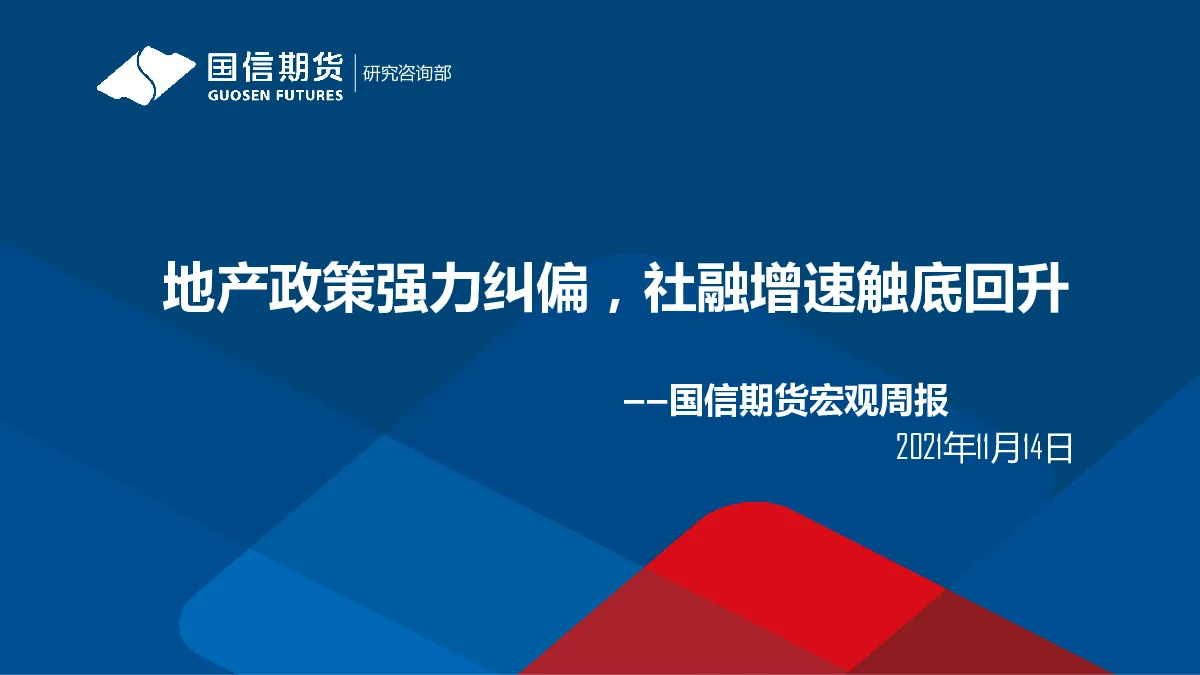 国信期货
GUOSEN FUTURES
研究咨询部

地产政策强力纠偏，社融增速触底回升

——国信期货宏观周报
2021年11月14日